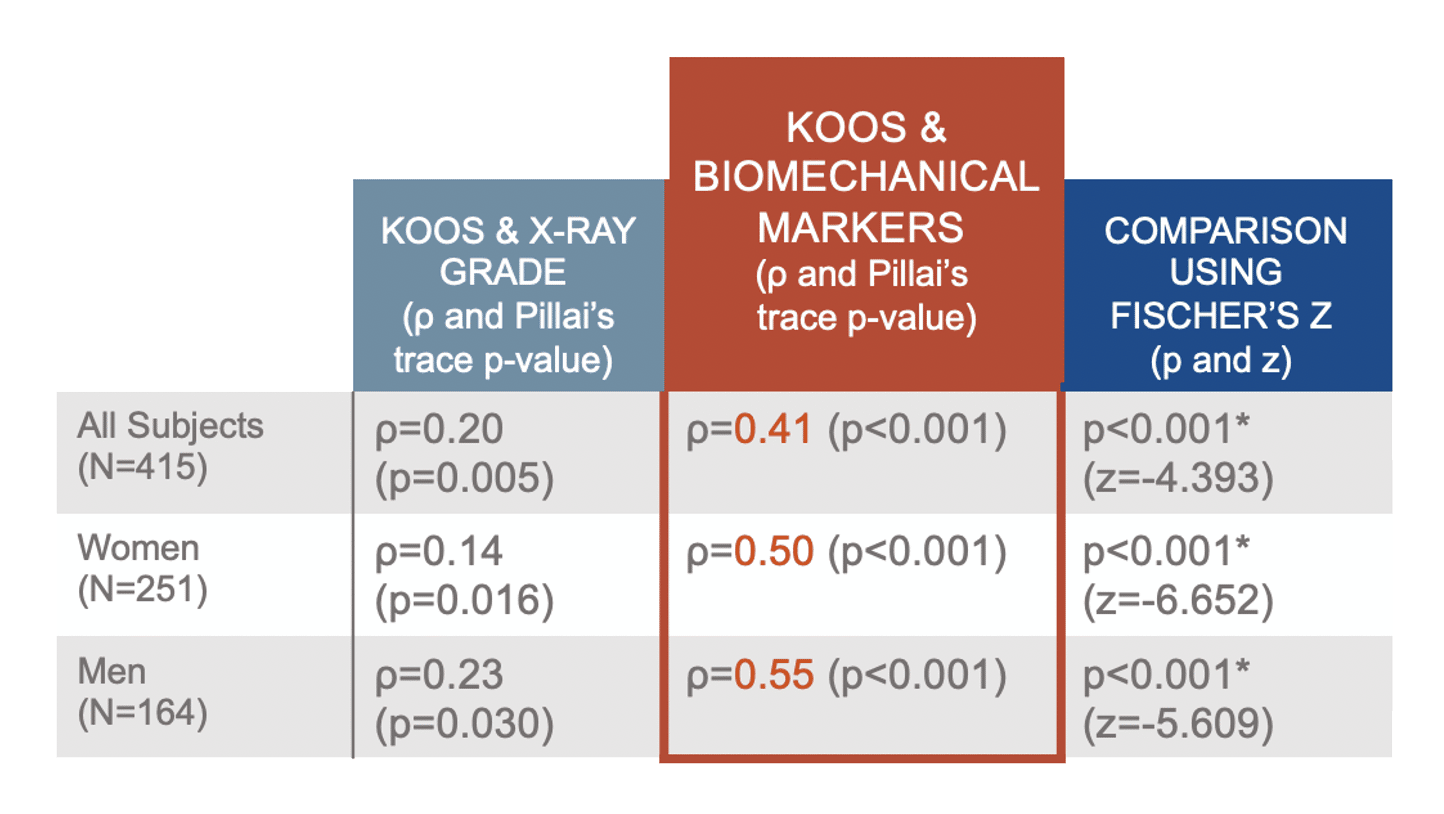 | | KOOS & X-RAY GRADE (ρ and Pillai's trace p-value) | KOOS & BIOMECHANICAL MARKERS (ρ and Pillai's trace p-value) | COMPARISON USING FISCHER'S Z (p and z) |
|---|---|---|---|
| All Subjects (N=415) | ρ=0.20 (p=0.005) | ρ=0.41 (p<0.001) | p<0.001* (z=-4.393) |
| Women (N=251) | ρ=0.14 (p=0.016) | ρ=0.50 (p<0.001) | p<0.001* (z=-6.652) |
| Men (N=164) | ρ=0.23 (p=0.030) | ρ=0.55 (p<0.001) | p<0.001* (z=-5.609) |